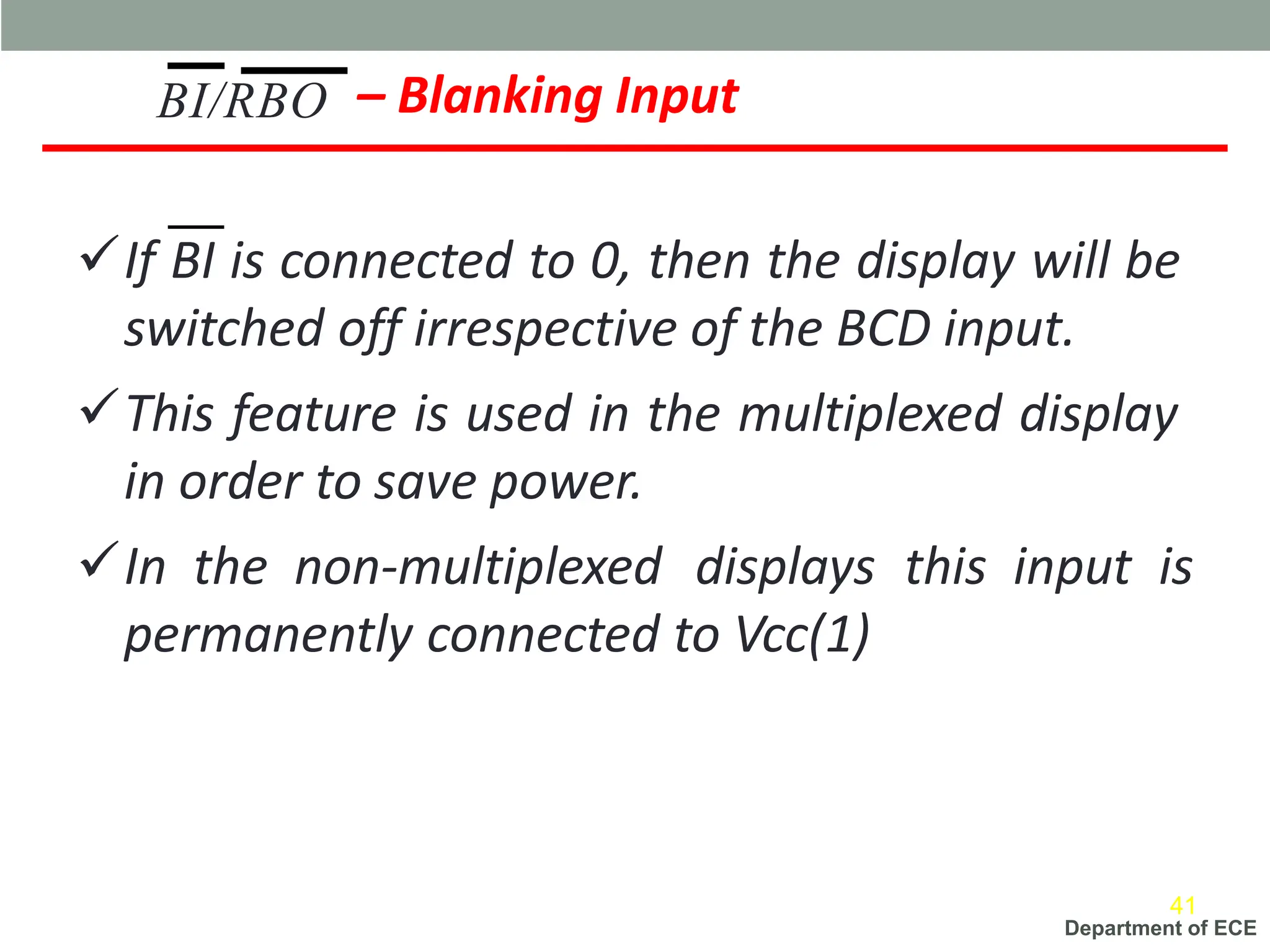 $\overline{BI}/\overline{RBO}$ – Blanking Input

✓ If $\overline{BI}$ is connected to 0, then the display will be switched off irrespective of the BCD input.

✓ This feature is used in the multiplexed display in order to save power.

✓ In the non-multiplexed displays this input is permanently connected to Vcc(1)

41

Department of ECE